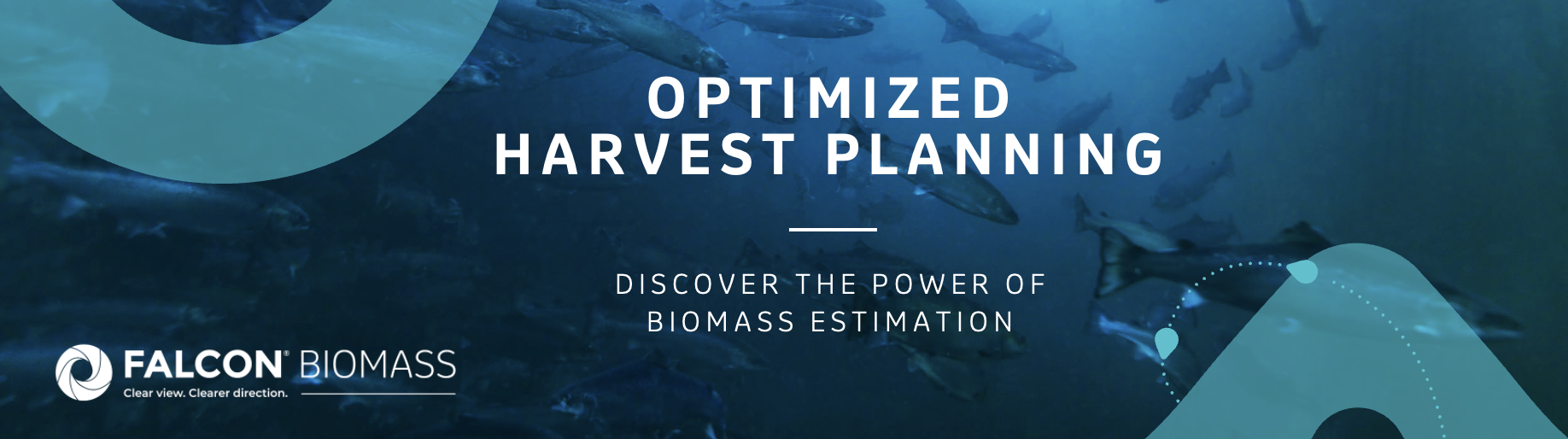 OPTIMIZED HARVEST PLANNING

DISCOVER THE POWER OF BIOMASS ESTIMATION

FALCON® BIOMASS
Clear view. Clearer direction.